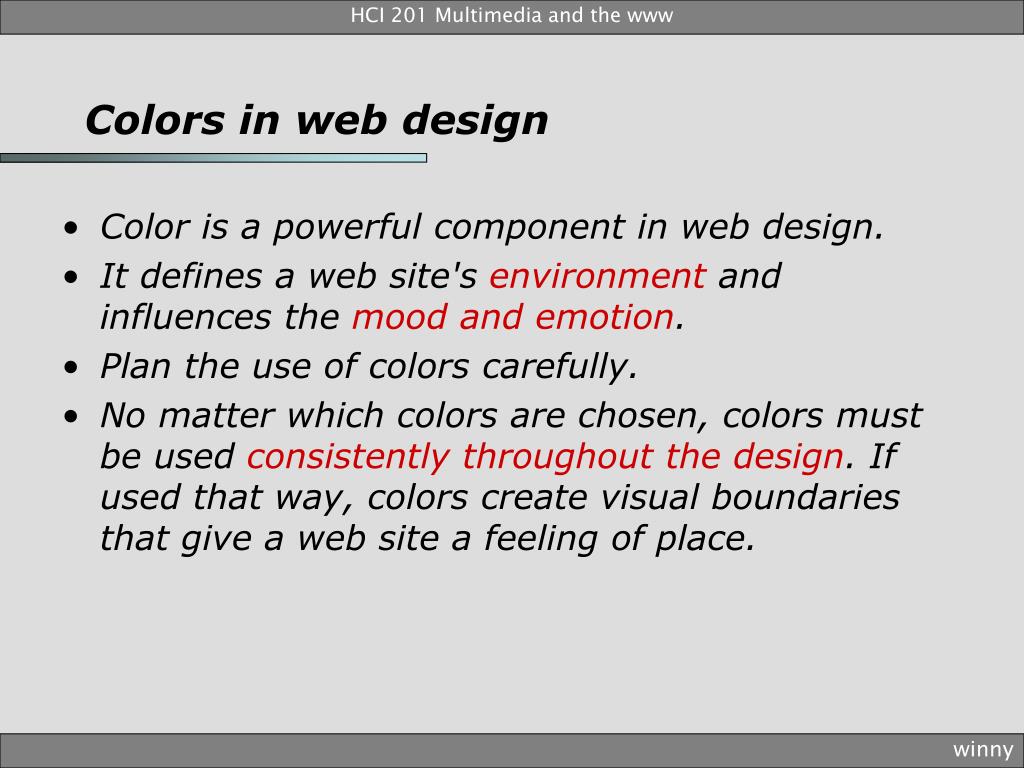 HCI 201 Multimedia and the www

Colors in web design

• Color is a powerful component in web design.
• It defines a web site's environment and influences the mood and emotion.
• Plan the use of colors carefully.
• No matter which colors are chosen, colors must be used consistently throughout the design. If used that way, colors create visual boundaries that give a web site a feeling of place.

winny